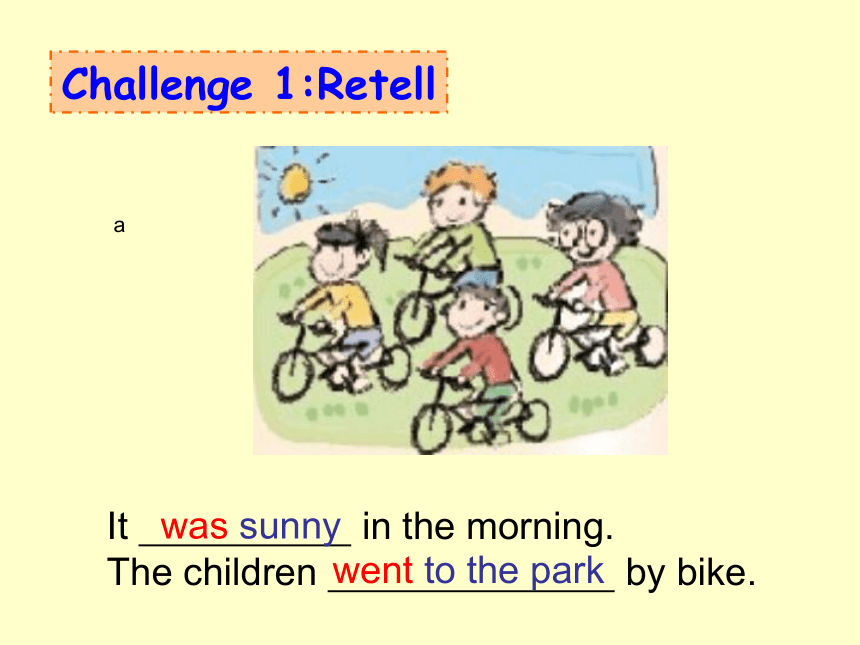 Challenge 1:Retell

a

It was sunny in the morning.
The children went to the park by bike.